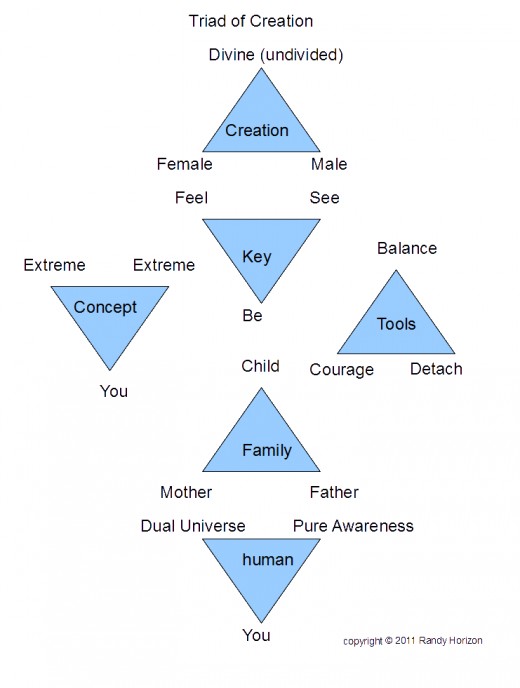 Triad of Creation

Divine (undivided)

Creation

Female

Male

Feel

See

Key

Be

Extreme

Extreme

Concept

You

Balance

Tools

Courage

Detach

Child

Family

Mother

Father

Dual Universe

Pure Awareness

human

You

copyright © 2011 Randy Horizon